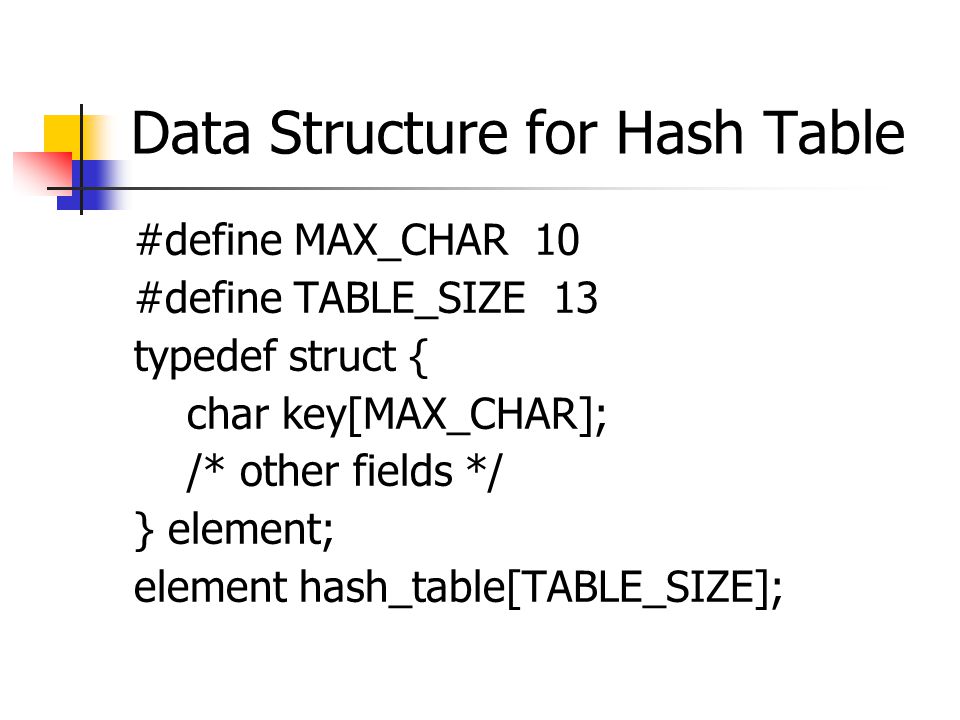 Data Structure for Hash Table

#define MAX_CHAR 10
#define TABLE_SIZE 13
typedef struct {
char key[MAX_CHAR];
/* other fields */
} element;
element hash_table[TABLE_SIZE];